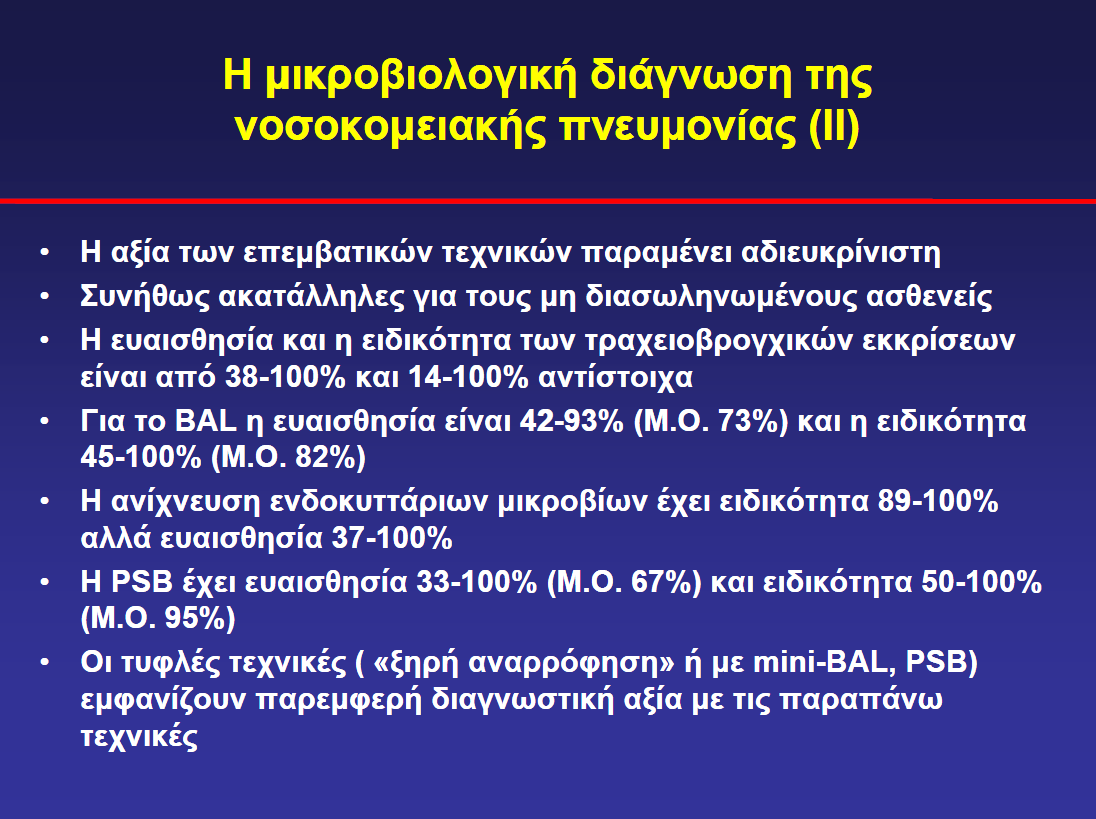 Η μικροβιολογική διάγνωση της νοσοκομειακής πνευμονίας (ΙΙ)

• Η αξία των επεμβατικών τεχνικών παραμένει αδιευκρίνιστη
• Συνήθως ακατάλληλες για τους μη διασωληνωμένους ασθενείς
• Η ευαισθησία και η ειδικότητα των τραχειοβρογχικών εκκρίσεων είναι από 38-100% και 14-100% αντίστοιχα
• Για το BAL η ευαισθησία είναι 42-93% (Μ.Ο. 73%) και η ειδικότητα 45-100% (Μ.Ο. 82%)
• Η ανίχνευση ενδοκυττάριων μικροβίων έχει ειδικότητα 89-100% αλλά ευαισθησία 37-100%
• Η PSB έχει ευαισθησία 33-100% (Μ.Ο. 67%) και ειδικότητα 50-100% (Μ.Ο. 95%)
• Οι τυφλές τεχνικές ( «ξηρή αναρρόφηση» ή με mini-BAL, PSB) εμφανίζουν παρεμφερή διαγνωστική αξία με τις παραπάνω τεχνικές